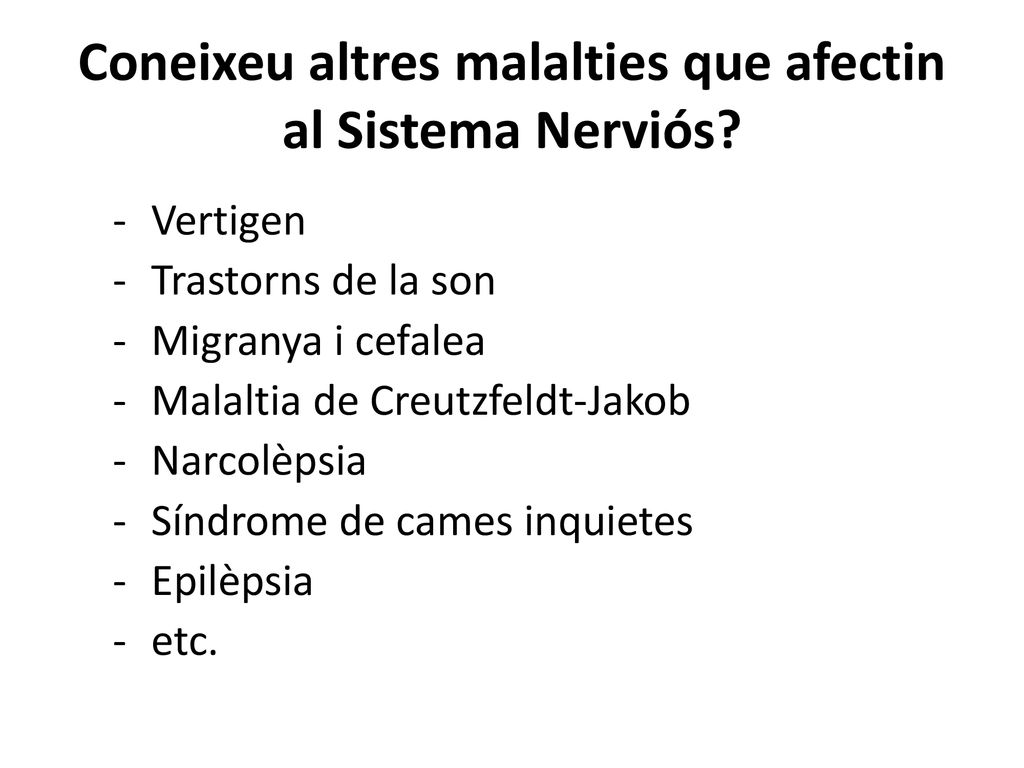 Coneixeu altres malalties que afectin al Sistema Nerviós?

- Vertigen
- Trastorns de la son
- Migranya i cefalea
- Malaltia de Creutzfeldt-Jakob
- Narcolèpsia
- Síndrome de cames inquietes
- Epilèpsia
- etc.